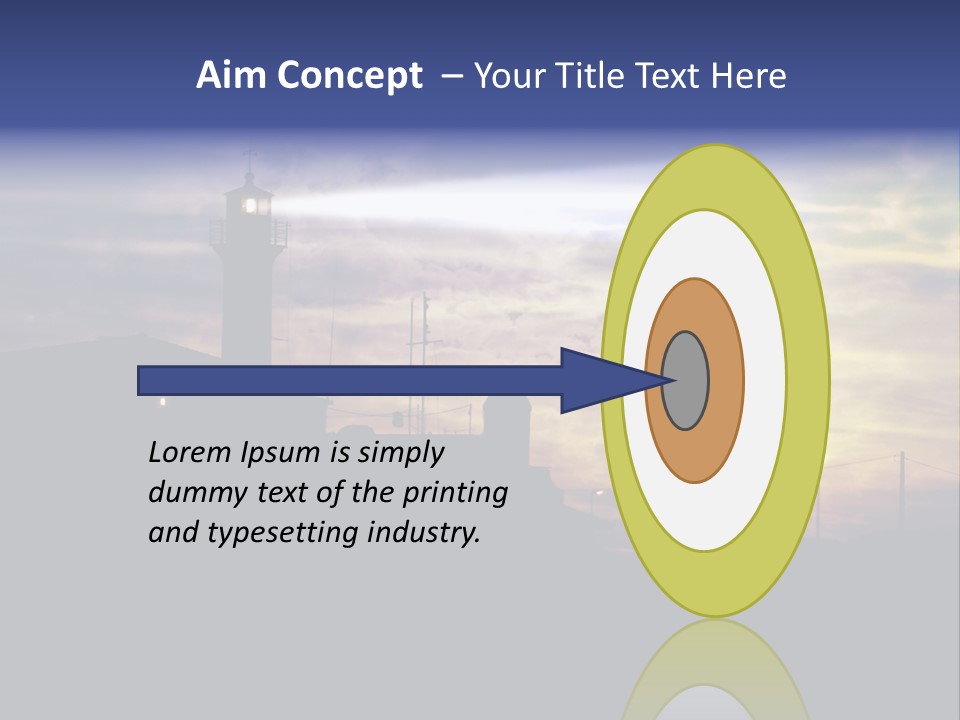 Aim Concept – Your Title Text Here

Lorem Ipsum is simply dummy text of the printing and typesetting industry.